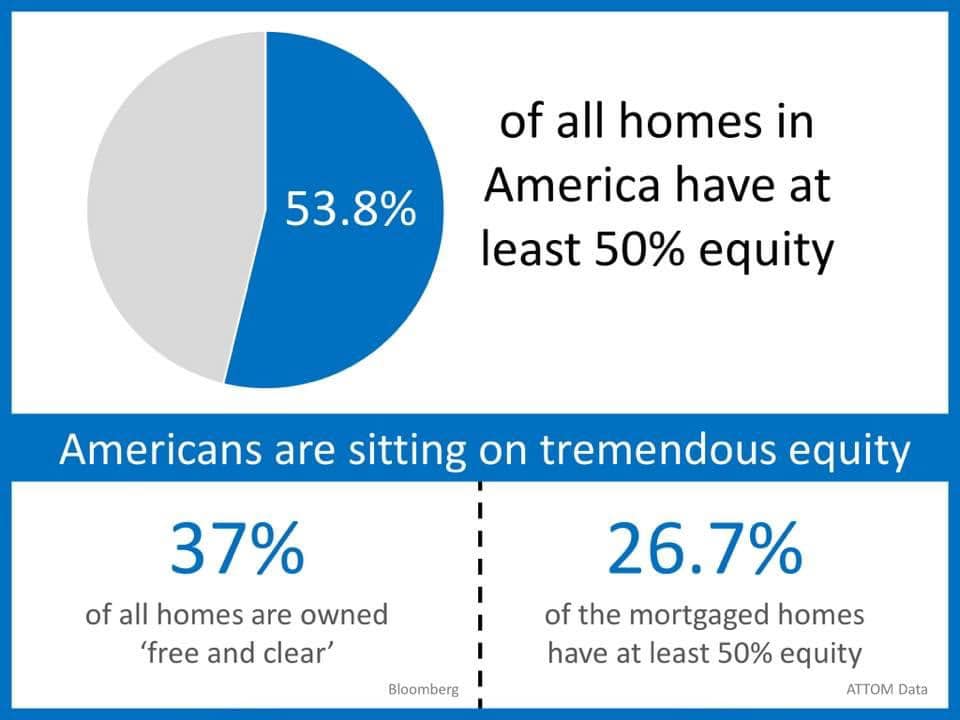 53.8%

of all homes in America have at least 50% equity

Americans are sitting on tremendous equity

37%

of all homes are owned ‘free and clear’

Bloomberg

26.7%

of the mortgaged homes have at least 50% equity

ATTOM Data